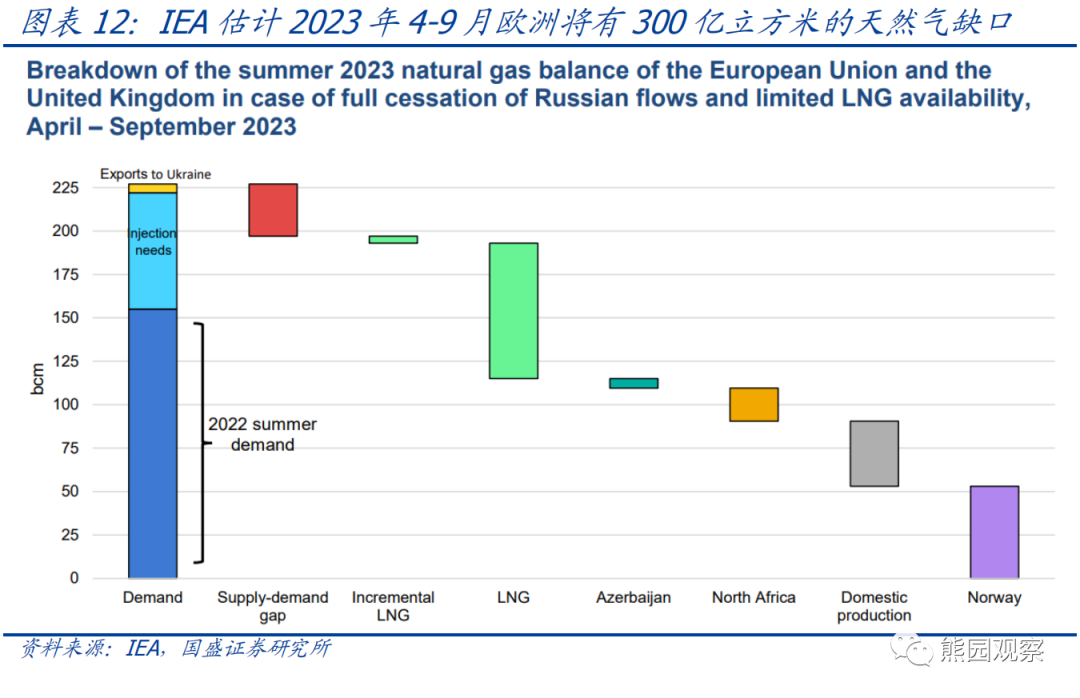 图表 12: IEA 估计 2023 年 4-9 月欧洲将有 300 亿立方米的天然气缺口

Breakdown of the summer 2023 natural gas balance of the European Union and the United Kingdom in case of full cessation of Russian flows and limited LNG availability, April – September 2023

Exports to Ukraine

Injection needs

2022 summer demand

bcm

225
200
175
150
125
100
75
50
25
0

Demand
Supply-demand gap
Incremental LNG
LNG
Azerbaijan
North Africa
Domestic production
Norway

资料来源: IEA, 国盛证券研究所

熊园观察